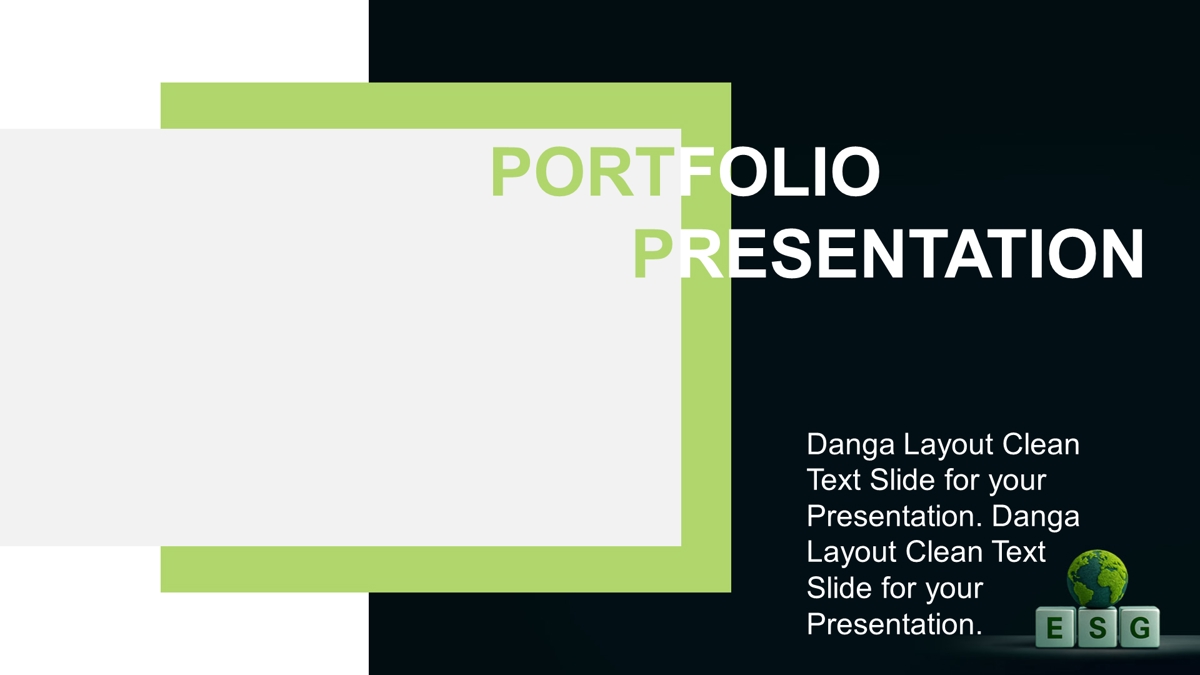 PORTFOLIO PRESENTATION

Danga Layout Clean Text Slide for your Presentation. Danga Layout Clean Text Slide for your Presentation.

E S G